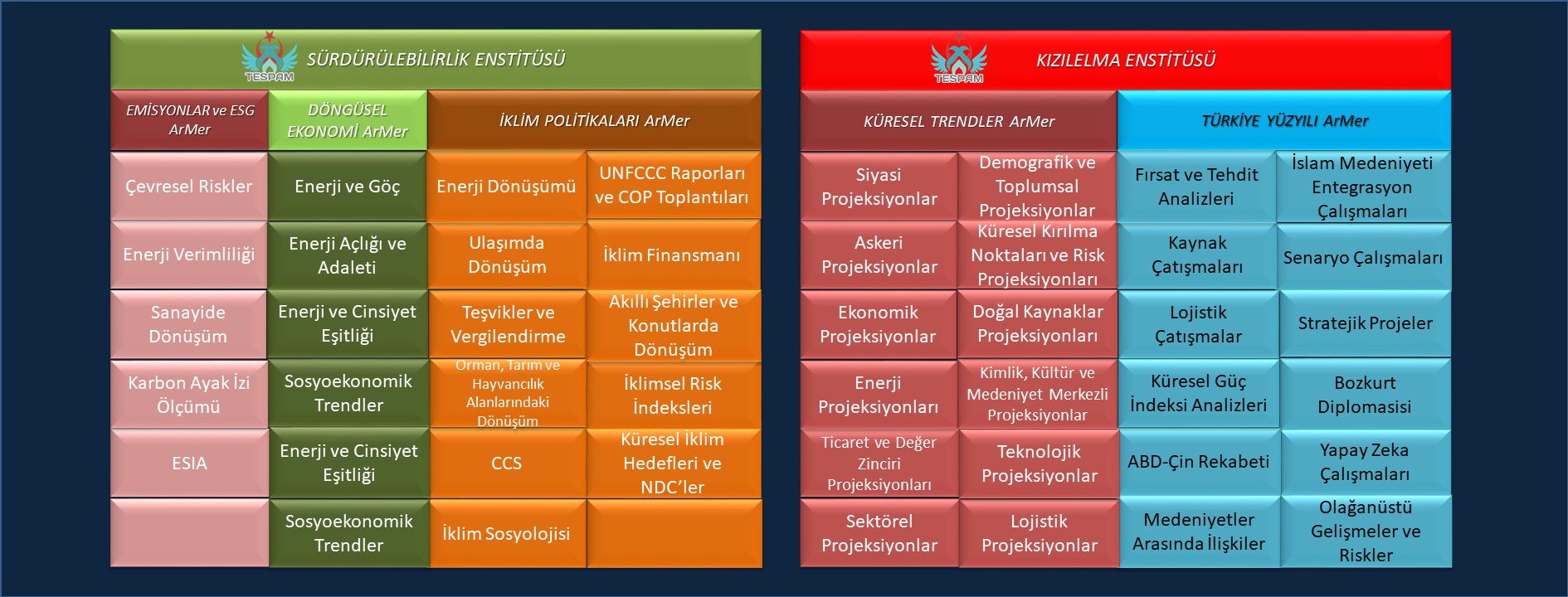 TESPAM SÜRDÜRÜLEBİLİRLİK ENSTİTÜSÜ

| EMİSYONLAR ve ESG ArMer | DÖNGÜSEL EKONOMİ ArMer | İKLİM POLİTİKALARI ArMer | |
|---|---|---|---|
| Çevresel Riskler | Enerji ve Göç | Enerji Dönüşümü | UNFCCC Raporları ve COP Toplantıları |
| Enerji Verimliliği | Enerji Açlığı ve Adaleti | Ulaşımda Dönüşüm | İklim Finansmanı |
| Sanayide Dönüşüm | Enerji ve Cinsiyet Eşitliği | Teşvikler ve Vergilendirme | Akıllı Şehirler ve Konutlarda Dönüşüm |
| Karbon Ayak İzi Ölçümü | Sosyoekonomik Trendler | Orman, Tarım ve Hayvancılık Alanlarındaki Dönüşüm | İklimsel Risk İndeksleri |
| ESIA | Enerji ve Cinsiyet Eşitliği | CCS | Küresel İklim Hedefleri ve NDC'ler |
| | Sosyoekonomik Trendler | İklim Sosyolojisi | |

TESPAM KIZILELMA ENSTİTÜSÜ

| KÜRESEL TRENDLER ArMer | | TÜRKİYE YÜZYILI ArMer | |
|---|---|---|---|
| Siyasi Projeksiyonlar | Demografik ve Toplumsal Projeksiyonlar | Fırsat ve Tehdit Analizleri | İslam Medeniyeti Entegrasyon Çalışmaları |
| Askeri Projeksiyonlar | Küresel Kırılma Noktaları ve Risk Projeksiyonları | Kaynak Çatışmaları | Senaryo Çalışmaları |
| Ekonomik Projeksiyonlar | Doğal Kaynaklar Projeksiyonları | Lojistik Çatışmalar | Stratejik Projeler |
| Enerji Projeksiyonları | Kimlik, Kültür ve Medeniyet Merkezli Projeksiyonlar | Küresel Güç İndeksi Analizleri | Bozkurt Diplomasisi |
| Ticaret ve Değer Zinciri Projeksiyonları | Teknolojik Projeksiyonlar | ABD-Çin Rekabeti | Yapay Zeka Çalışmaları |
| Sektörel Projeksiyonlar | Lojistik Projeksiyonlar | Medeniyetler Arasında İlişkiler | Olağanüstü Gelişmeler ve Riskler |